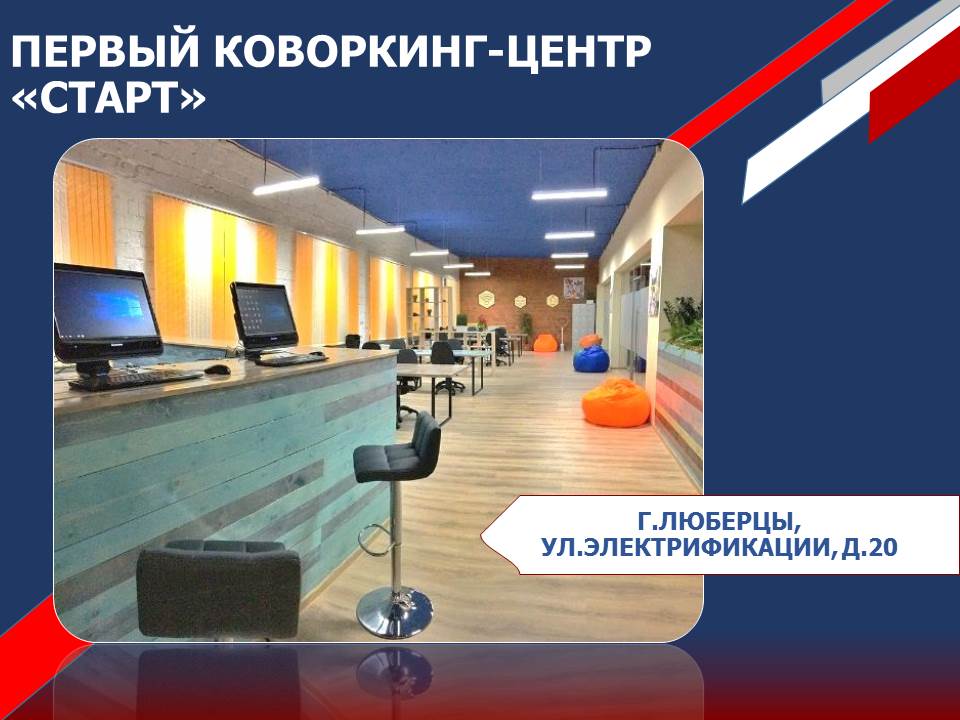 ПЕРВЫЙ КОВОРКИНГ-ЦЕНТР «СТАРТ»

Г.ЛЮБЕРЦЫ, УЛ.ЭЛЕКТРИФИКАЦИИ,Д.20